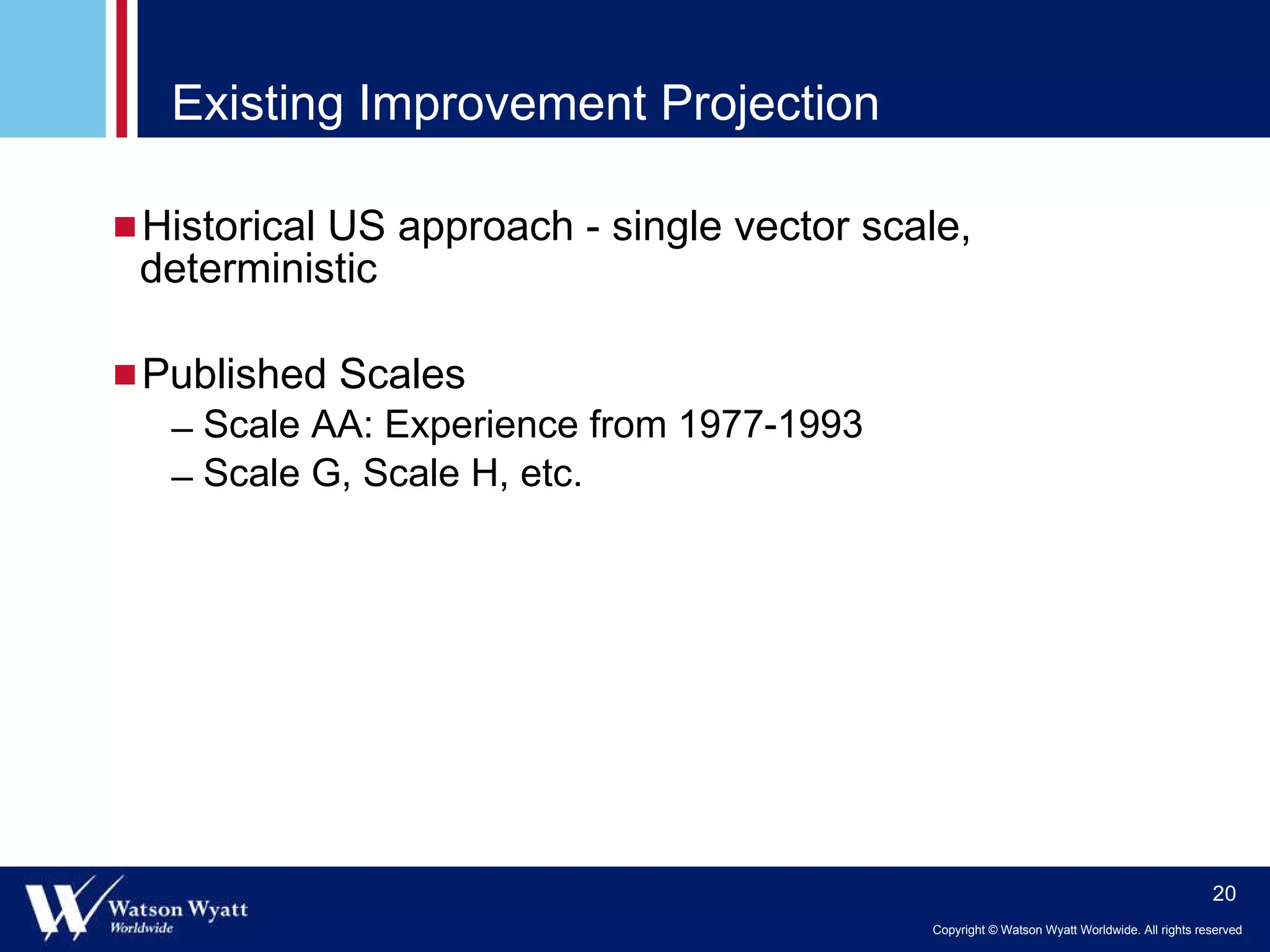 Existing Improvement Projection

Historical US approach - single vector scale, deterministic

Published Scales

– Scale AA: Experience from 1977-1993

– Scale G, Scale H, etc.

Watson Wyatt Worldwide

20

Copyright © Watson Wyatt Worldwide. All rights reserved